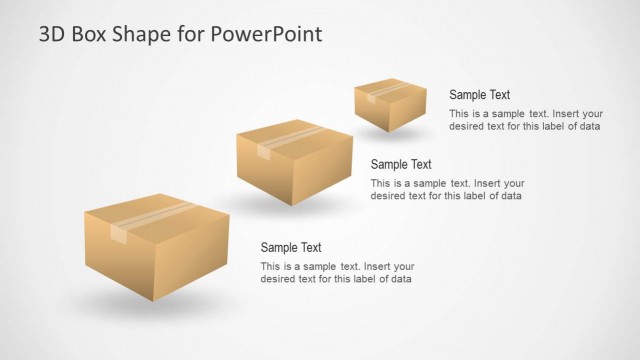 3D Box Shape for PowerPoint

Sample Text

This is a sample text. Insert your desired text for this label of data

Sample Text

This is a sample text. Insert your desired text for this label of data

Sample Text

This is a sample text. Insert your desired text for this label of data